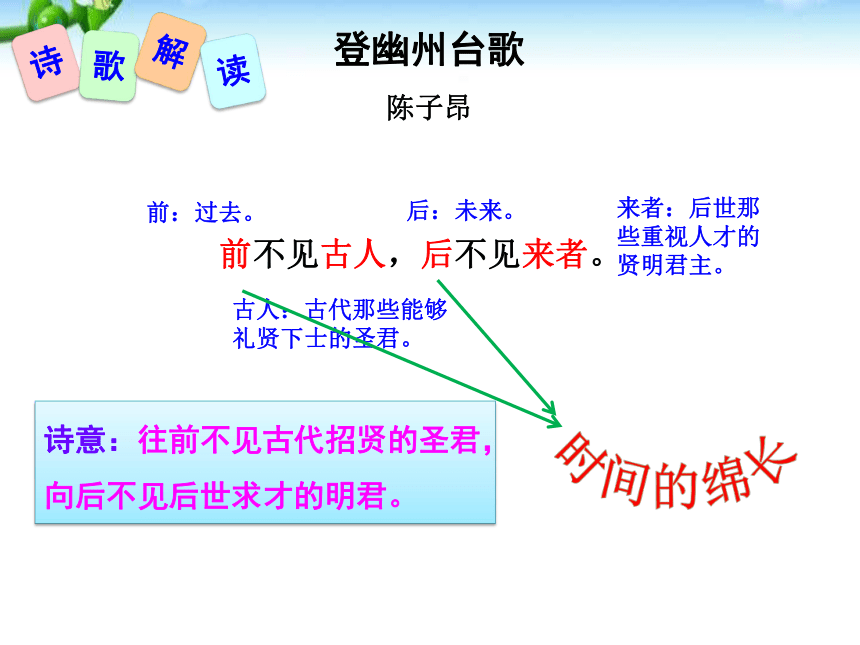 诗歌解读

登幽州台歌

陈子昂

前：过去。

后：未来。

来者：后世那些重视人才的贤明君主。

前不见古人，后不见来者。

古人：古代那些能够礼贤下士的圣君。

诗意：往前不见古代招贤的圣君，向后不见后世求才的明君。

时间的绵长